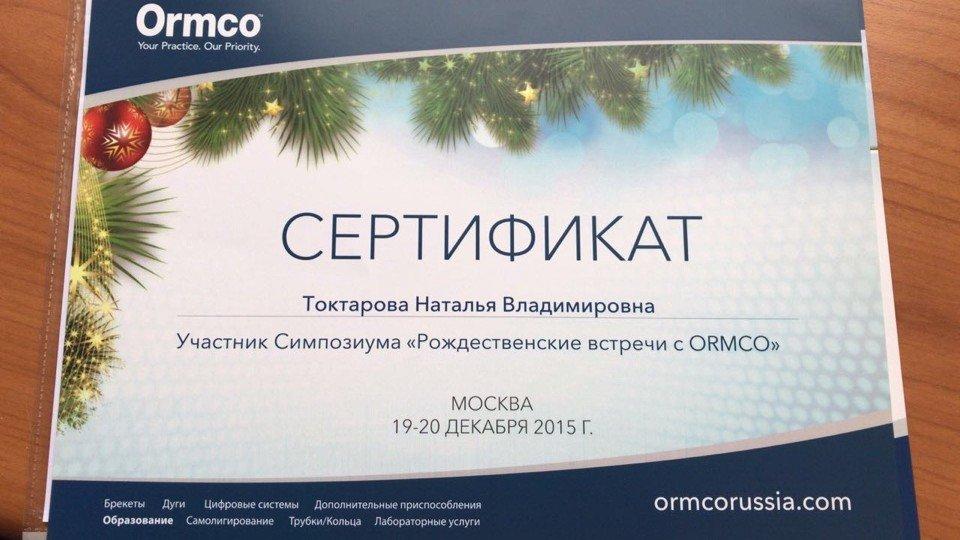 Ormco
Your Practice. Our Priority.

СЕРТИФИКАТ

Токтарова Наталья Владимировна

Участник Симпозиума «Рождественские встречи с ORMCO»

МОСКВА
19-20 ДЕКАБРЯ 2015 Г.

Брекеты Дуги Цифровые системы Дополнительные приспособления
Образование Самолигирование Трубки/Кольца Лабораторные услуги

ormcorussia.com